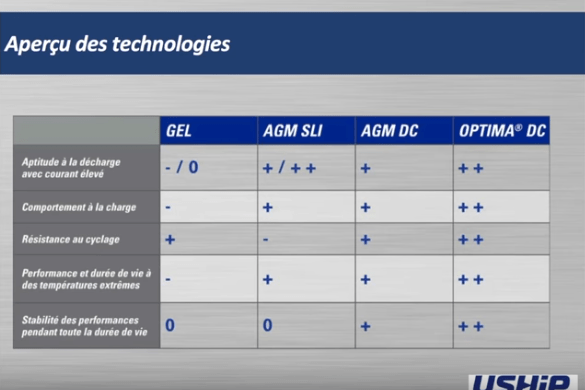 Aperçu des technologies

| | GEL | AGM SLI | AGM DC | OPTIMA® DC |
|---|---|---|---|---|
| Aptitude à la décharge avec courant élevé | - / 0 | + / + + | + | + + |
| Comportement à la charge | - | + | + | + + |
| Résistance au cyclage | + | - | + | + + |
| Performance et durée de vie à des températures extrêmes | - | + | + | + + |
| Stabilité des performances pendant toute la durée de vie | 0 | 0 | + | + + |

USHIP